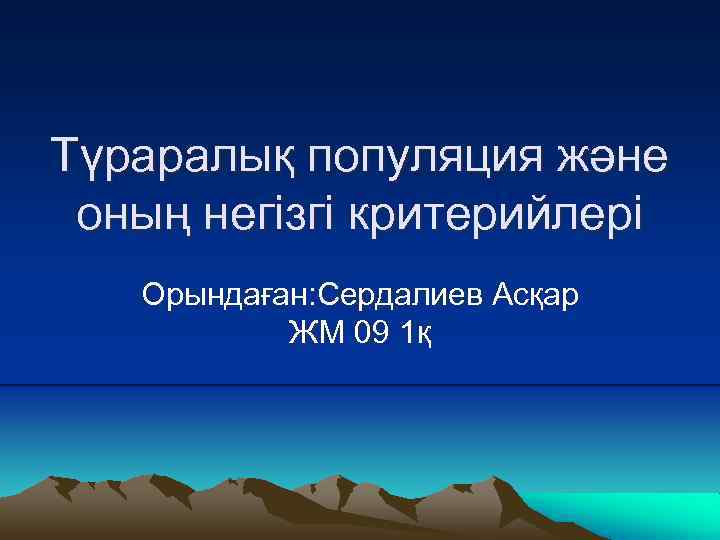 Түраралық популяция және оның негізгі критерийлері

Орындаған:Сердалиев Асқар
ЖМ 09 1қ